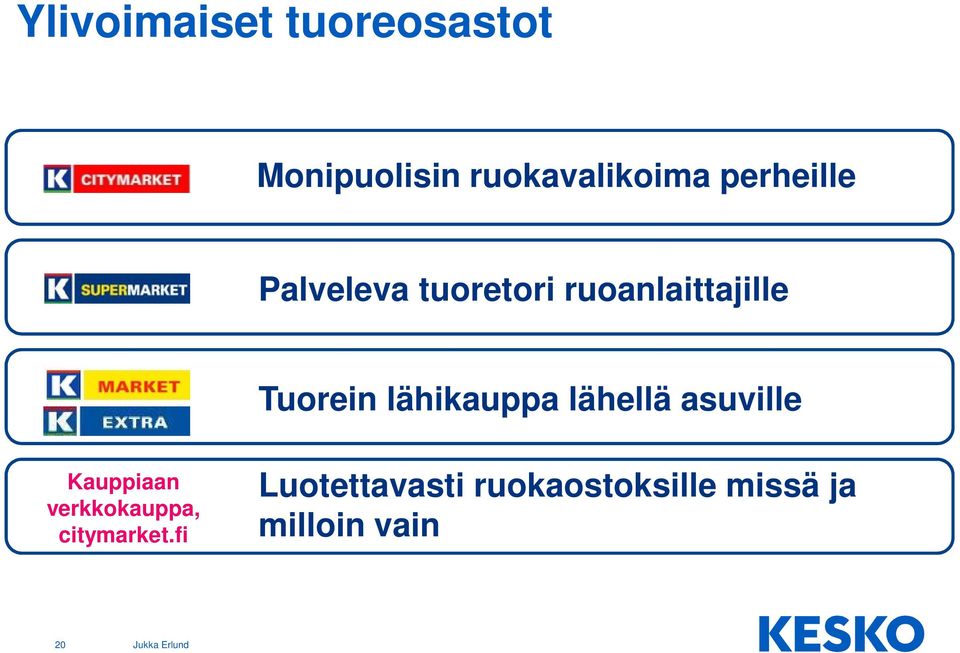 Ylivoimaiset tuoreosastot

K CITYMARKET

Monipuolisin ruokavalikoima perheille

K SUPERMARKET

Palveleva tuoretori ruoanlaittajille

K MARKET

K EXTRA

Tuorein lähikauppa lähellä asuville

Kauppiaan verkkokauppa, citymarket.fi

Luotettavasti ruokaostoksille missä ja milloin vain

20 Jukka Erlund

KESKO